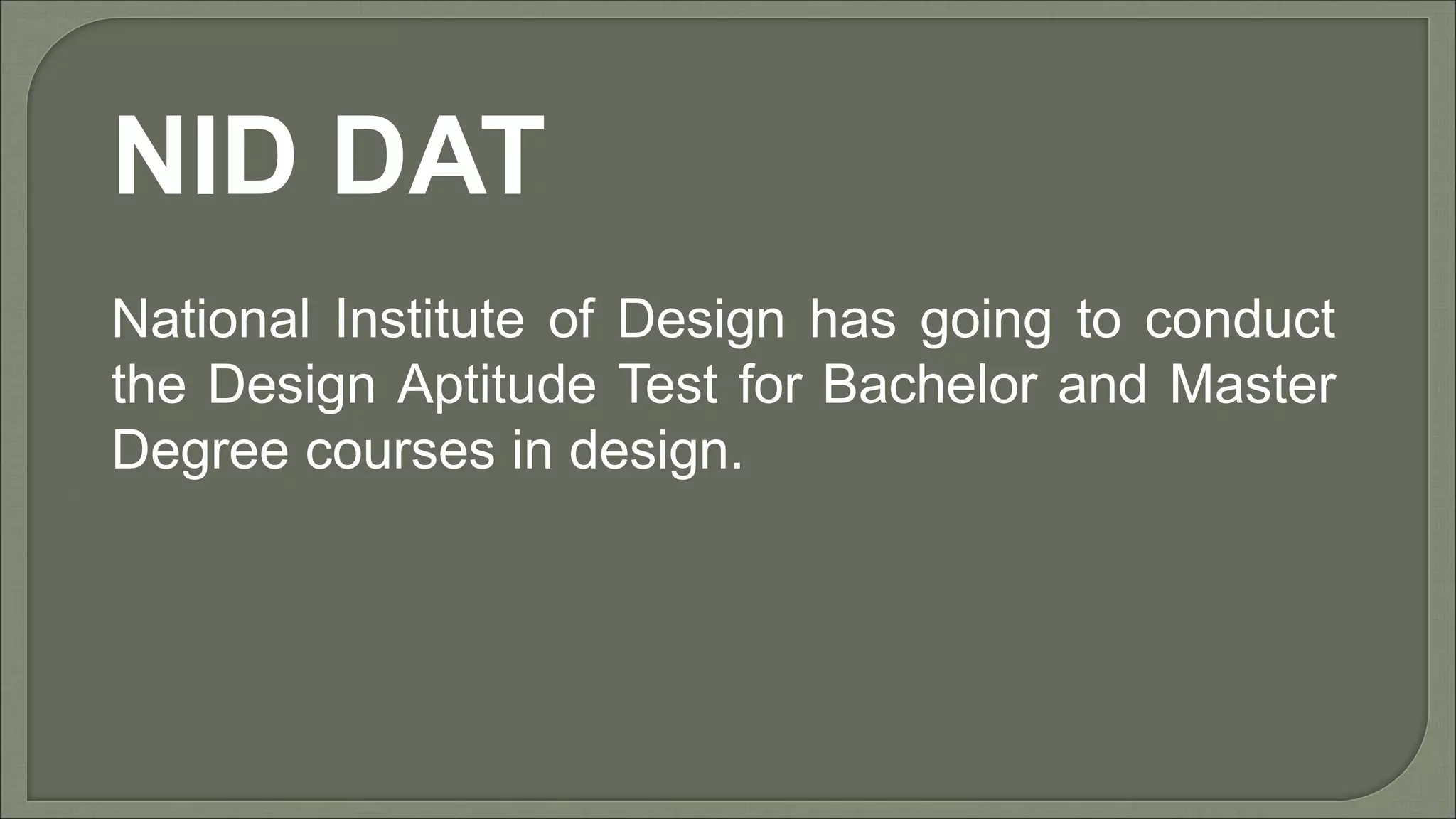 NID DAT

National Institute of Design has going to conduct the Design Aptitude Test for Bachelor and Master Degree courses in design.